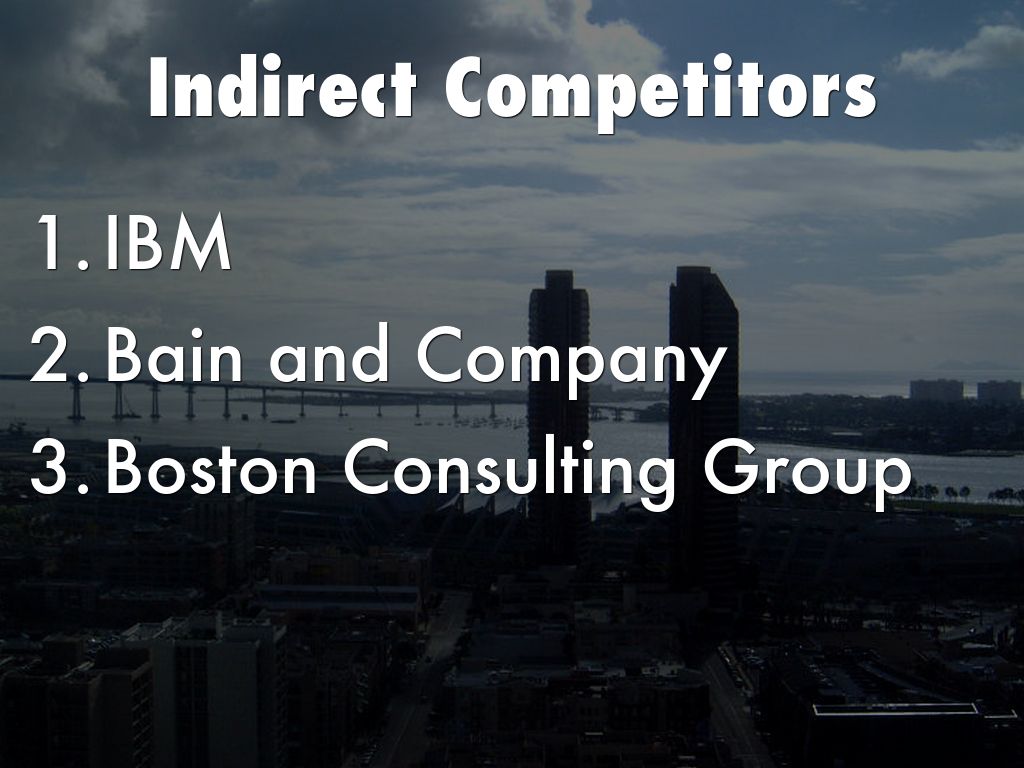 Indirect Competitors

1. IBM
2. Bain and Company
3. Boston Consulting Group